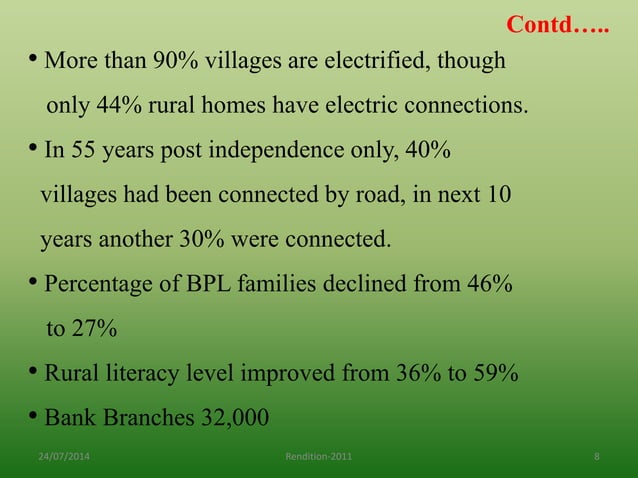 Contd…..

• More than 90% villages are electrified, though only 44% rural homes have electric connections.

• In 55 years post independence only, 40% villages had been connected by road, in next 10 years another 30% were connected.

• Percentage of BPL families declined from 46% to 27%

• Rural literacy level improved from 36% to 59%

• Bank Branches 32,000

24/07/2014 Rendition-2011 8